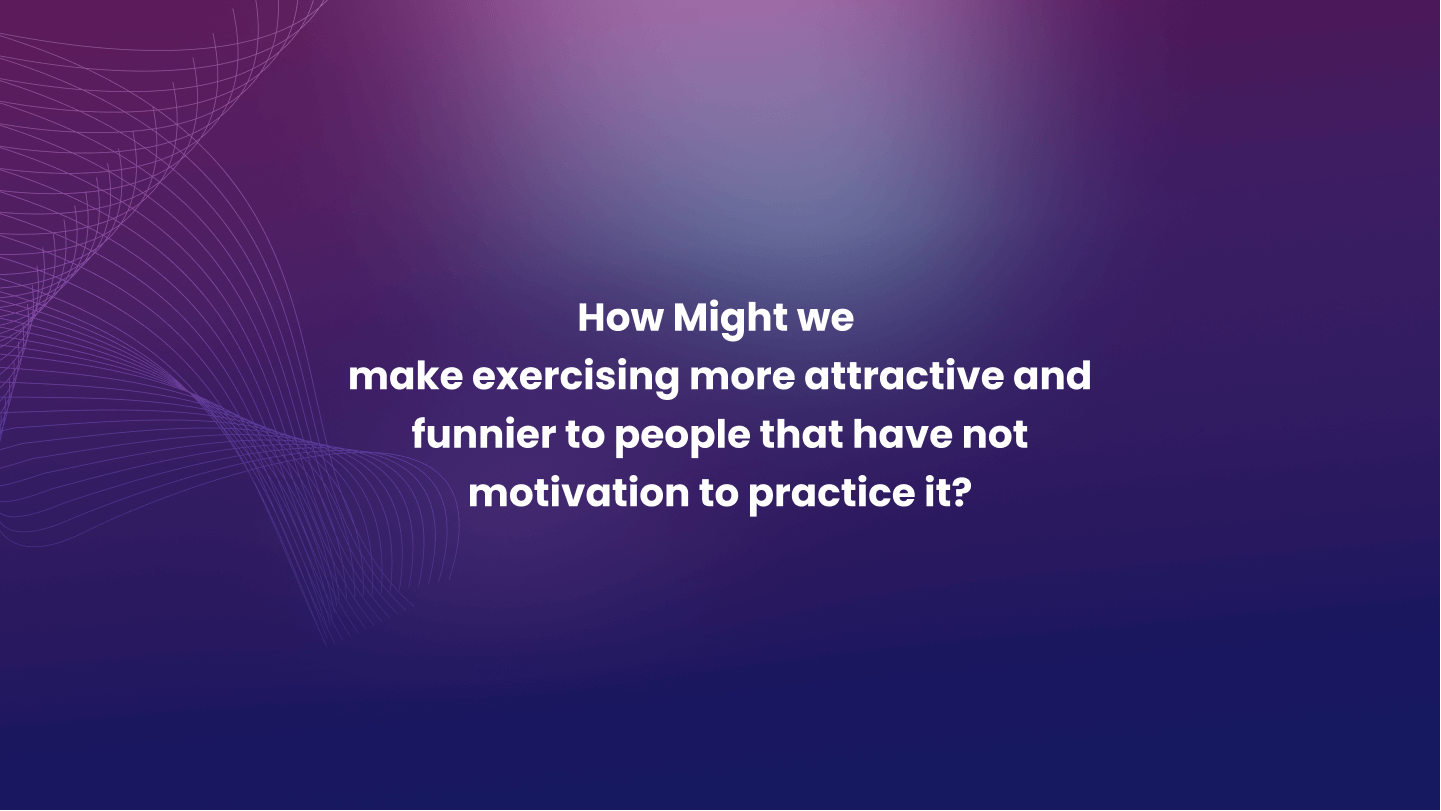 How Might we
make exercising more attractive and funnier to people that have not motivation to practice it?